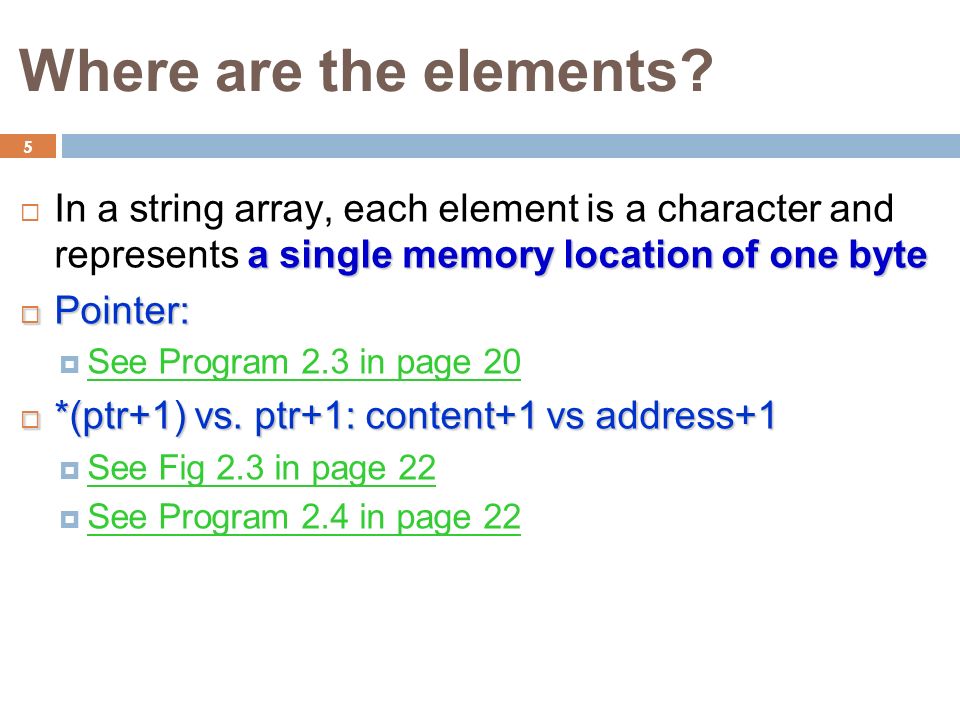 Where are the elements?

5

In a string array, each element is a character and represents a single memory location of one byte

Pointer:

See Program 2.3 in page 20

*(ptr+1) vs. ptr+1: content+1 vs address+1

See Fig 2.3 in page 22

See Program 2.4 in page 22